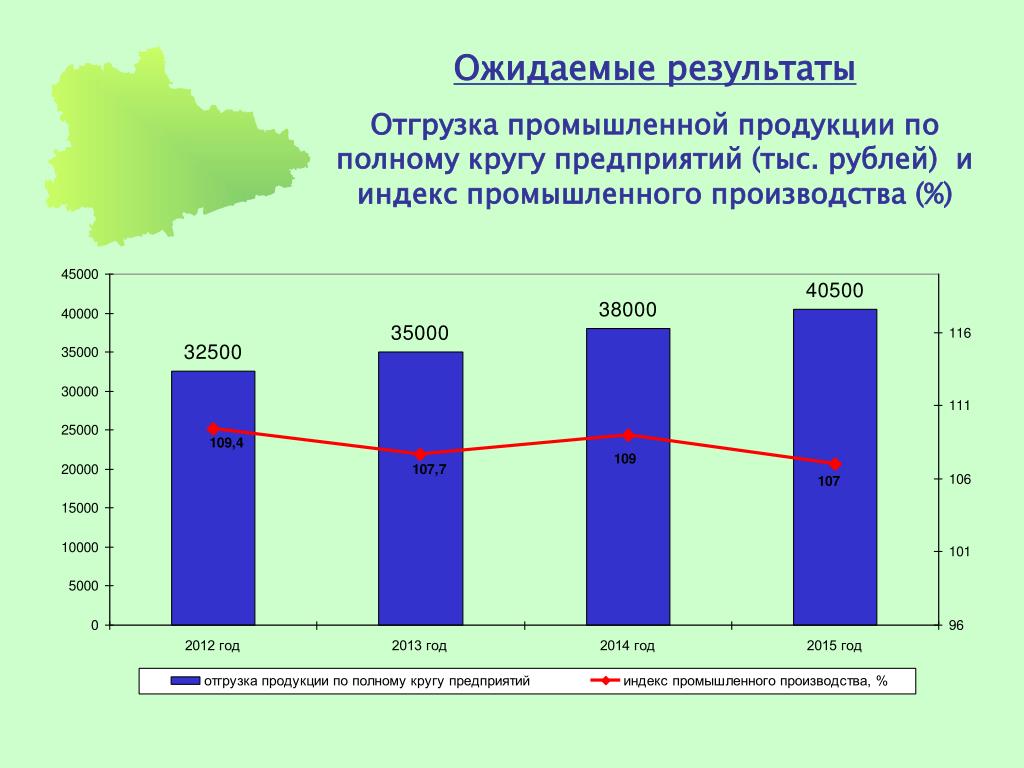 Ожидаемые результаты

Отгрузка промышленной продукции по полному кругу предприятий (тыс. рублей) и индекс промышленного производства (%)

45000
40000
35000
30000
25000
20000
15000
10000
5000
0

116
111
106
101
96

32500
35000
38000
40500

109,4
107,7
109
107

2012 год
2013 год
2014 год
2015 год

отгрузка продукции по полному кругу предприятий
индекс промышленного производства, %